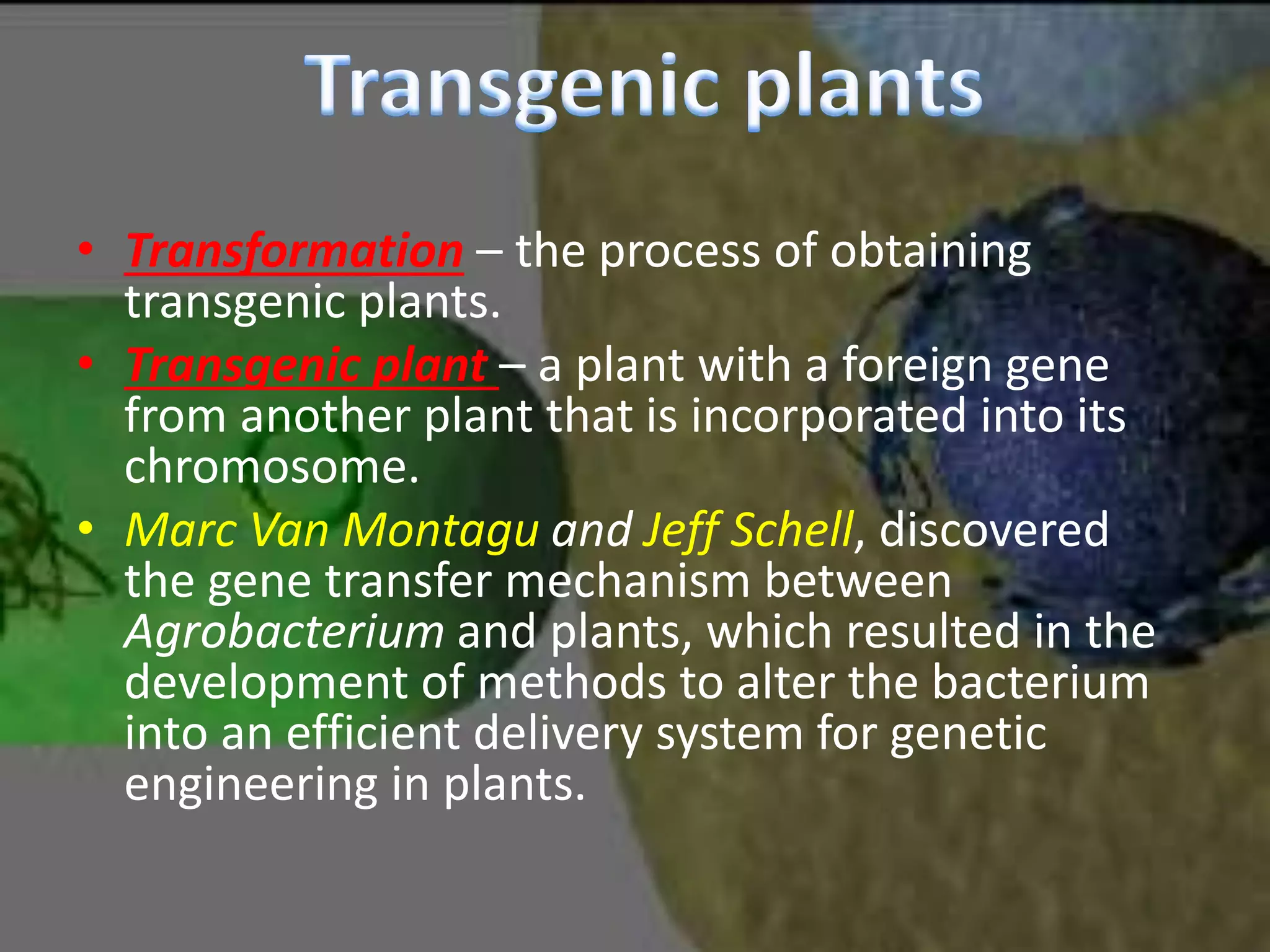 Transgenic plants

• Transformation – the process of obtaining transgenic plants.
• Transgenic plant – a plant with a foreign gene from another plant that is incorporated into its chromosome.
• Marc Van Montagu and Jeff Schell, discovered the gene transfer mechanism between Agrobacterium and plants, which resulted in the development of methods to alter the bacterium into an efficient delivery system for genetic engineering in plants.